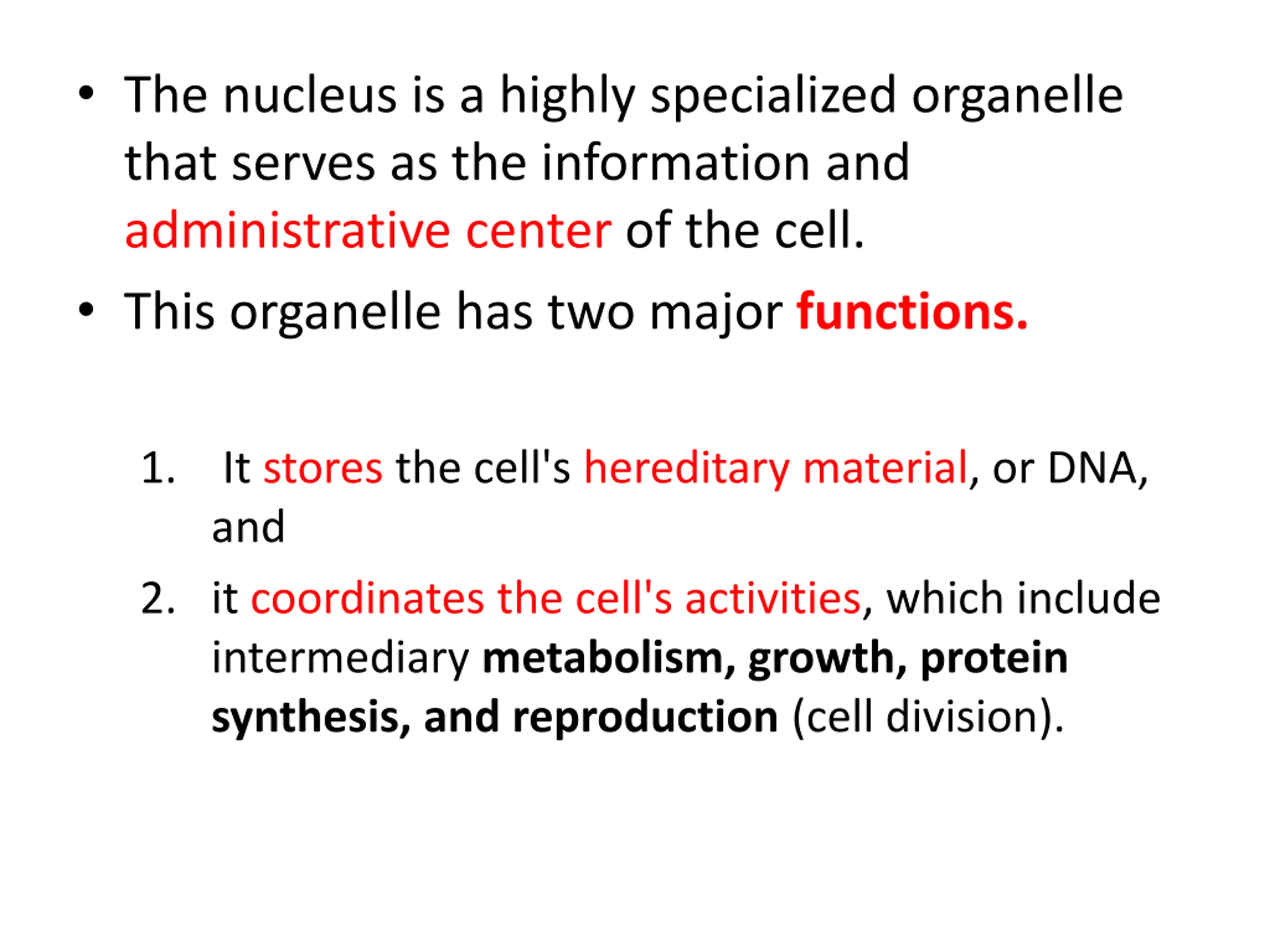 • The nucleus is a highly specialized organelle that serves as the information and administrative center of the cell.

• This organelle has two major functions.

1. It stores the cell's hereditary material, or DNA, and

2. it coordinates the cell's activities, which include intermediary metabolism, growth, protein synthesis, and reproduction (cell division).